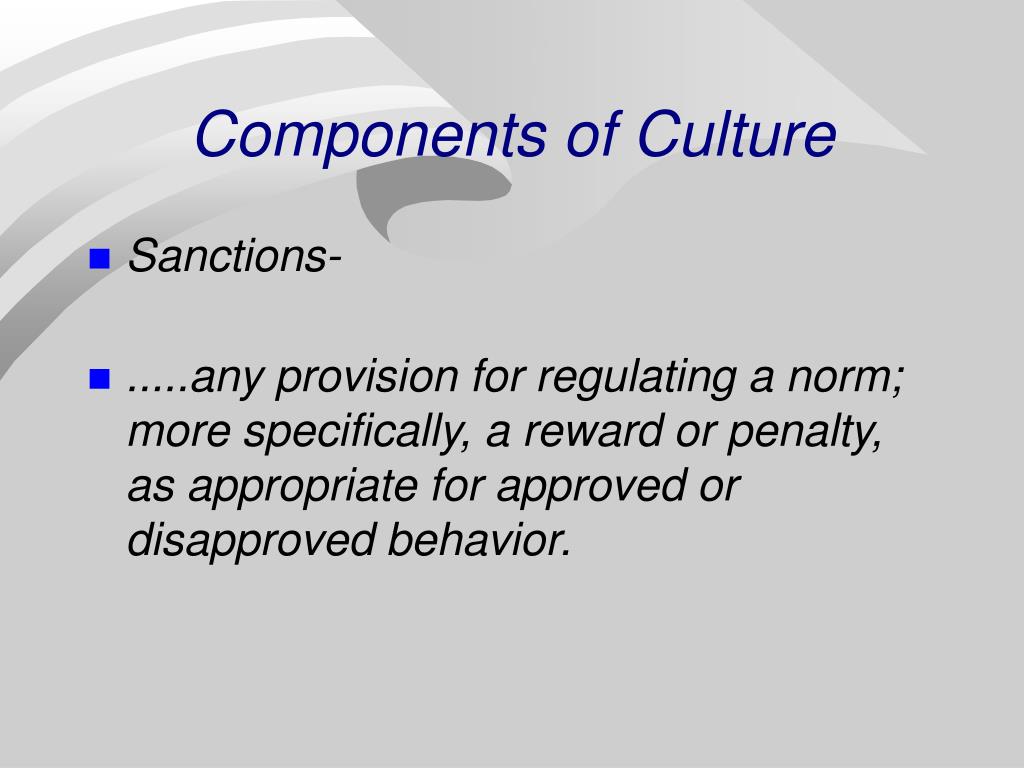 Components of Culture

Sanctions-

.....any provision for regulating a norm; more specifically, a reward or penalty, as appropriate for approved or disapproved behavior.